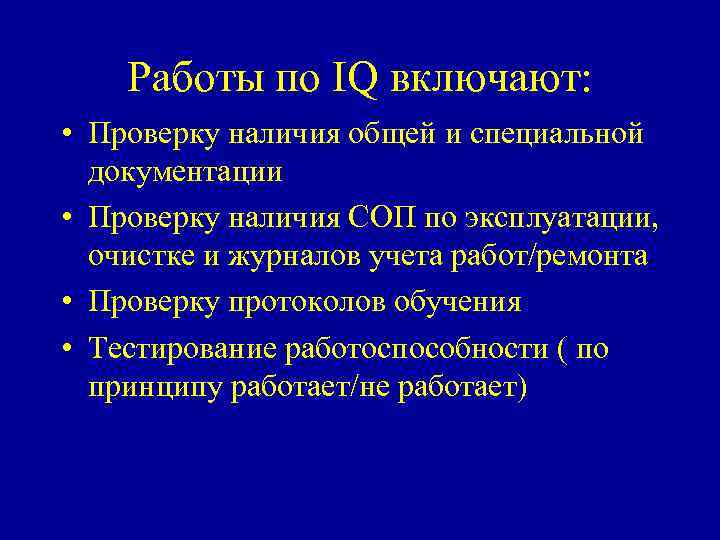 Работы по IQ включают:

• Проверку наличия общей и специальной документации

• Проверку наличия СОП по эксплуатации, очистке и журналов учета работ/ремонта

• Проверку протоколов обучения

• Тестирование работоспособности ( по принципу работает/не работает)